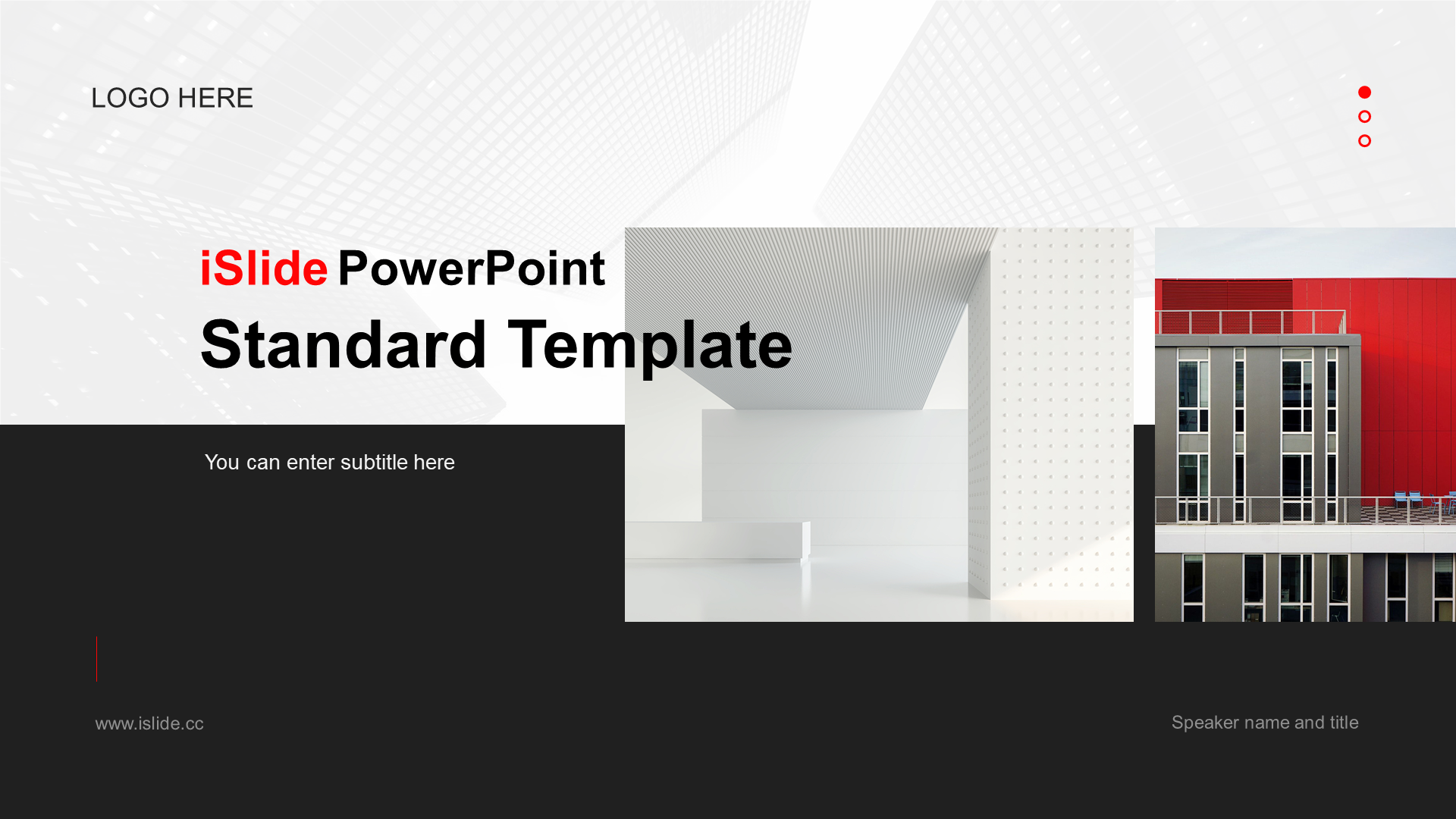 LOGO HERE

iSlide PowerPoint

Standard Template

You can enter subtitle here

www.islide.cc

Speaker name and title